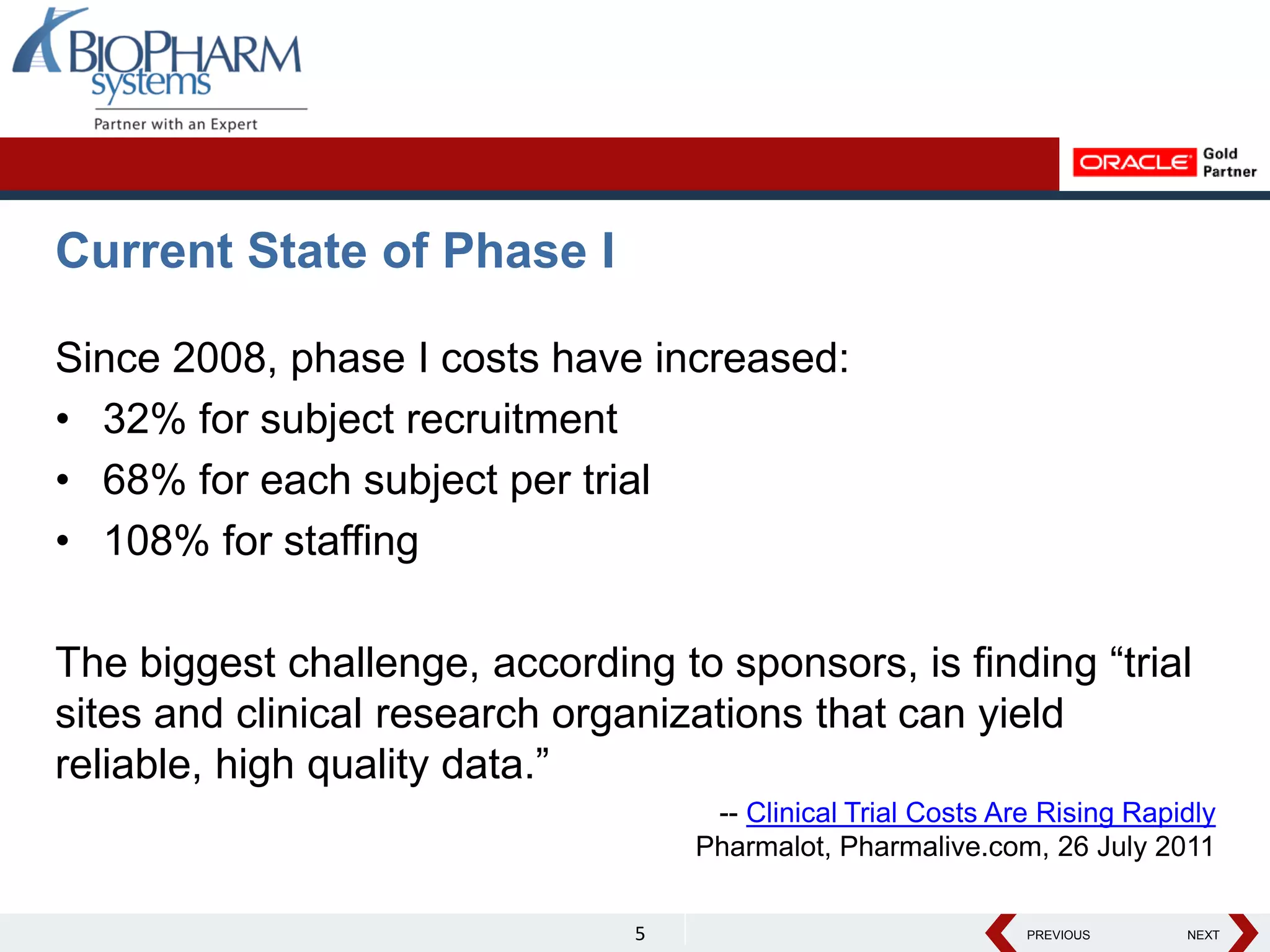 BIOPHARM systems
Partner with an Expert

ORACLE Gold Partner

Current State of Phase I

Since 2008, phase I costs have increased:
• 32% for subject recruitment
• 68% for each subject per trial
• 108% for staffing

The biggest challenge, according to sponsors, is finding “trial sites and clinical research organizations that can yield reliable, high quality data.”

-- Clinical Trial Costs Are Rising Rapidly
Pharmalot, Pharmalive.com, 26 July 2011

5

PREVIOUS NEXT